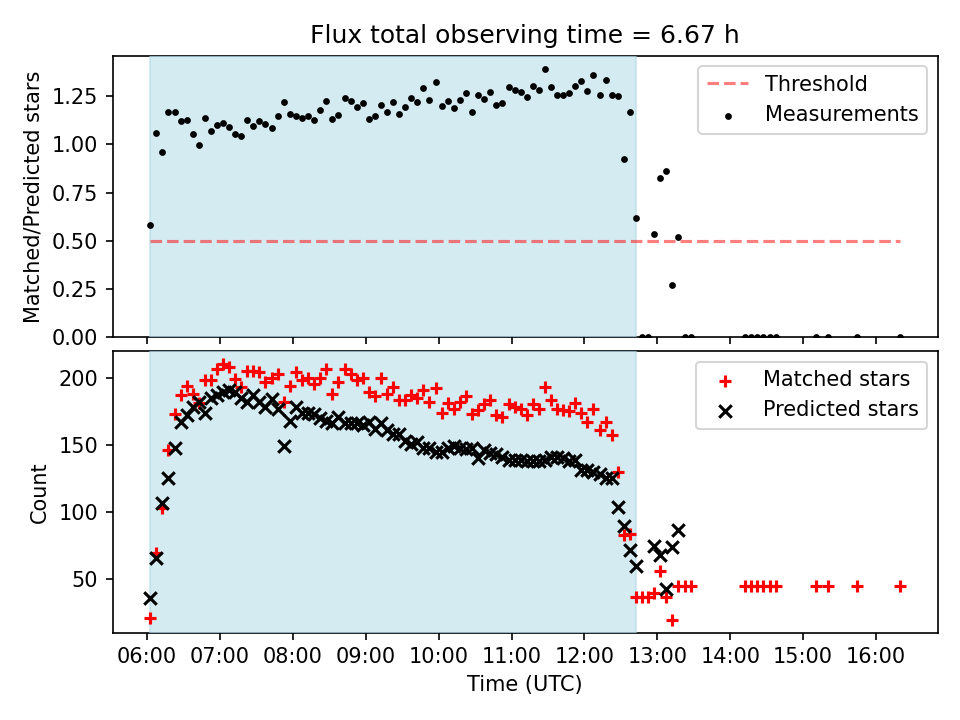 Flux total observing time = 6.67 h

Matched/Predicted stars

1.25
1.00
0.75
0.50
0.25
0.00

Threshold
Measurements

Count

200
150
100
50

Matched stars
Predicted stars

06:00 07:00 08:00 09:00 10:00 11:00 12:00 13:00 14:00 15:00 16:00

Time (UTC)